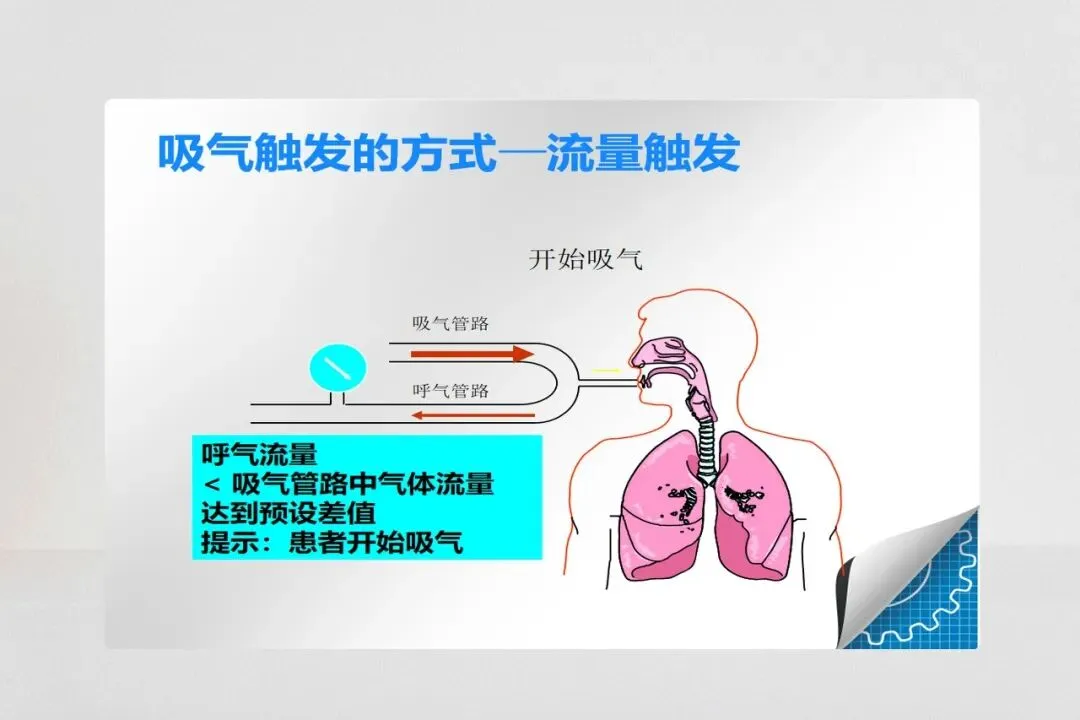 吸气触发的方式—流量触发

开始吸气

吸气管路

呼气管路

呼气流量
< 吸气管路中气体流量
达到预设差值
提示：患者开始吸气